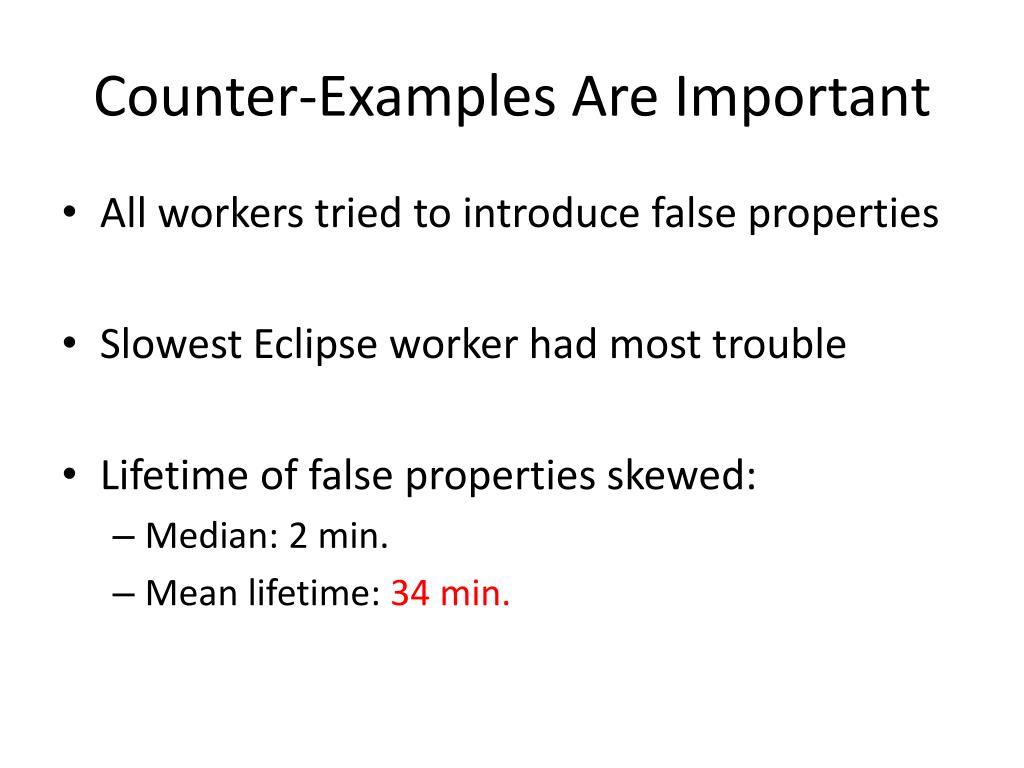 Counter-Examples Are Important

• All workers tried to introduce false properties

• Slowest Eclipse worker had most trouble

• Lifetime of false properties skewed:
– Median: 2 min.
– Mean lifetime: 34 min.